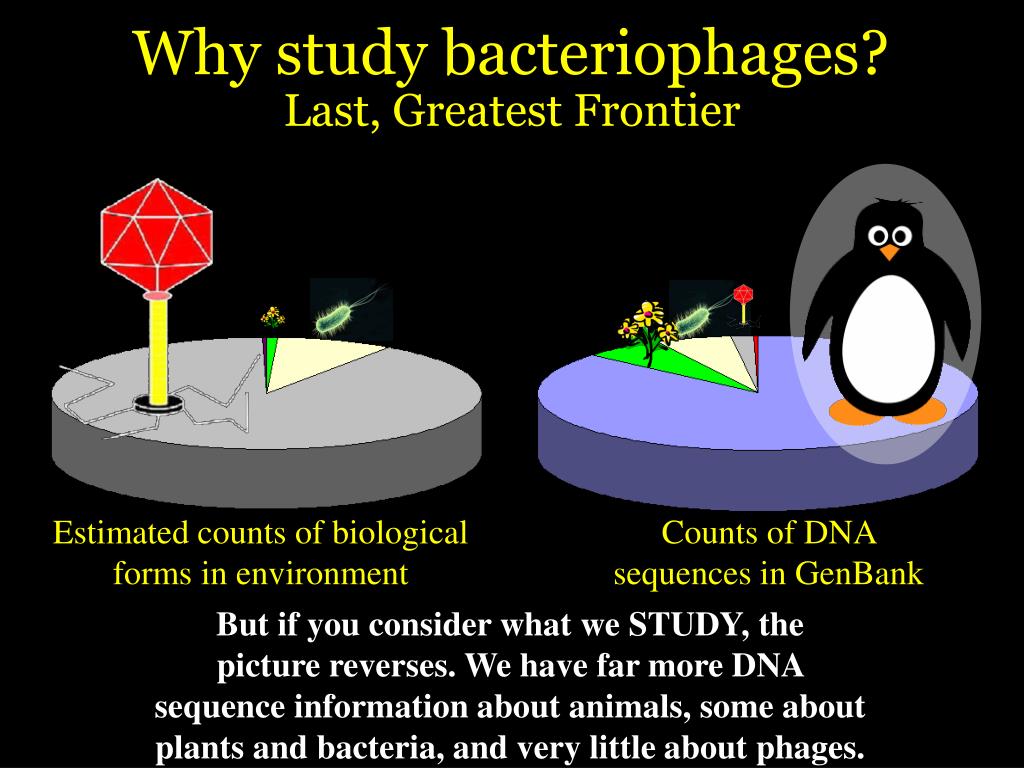 Why study bacteriophages?
Last, Greatest Frontier

Estimated counts of biological forms in environment

Counts of DNA sequences in GenBank

But if you consider what we STUDY, the picture reverses. We have far more DNA sequence information about animals, some about plants and bacteria, and very little about phages.